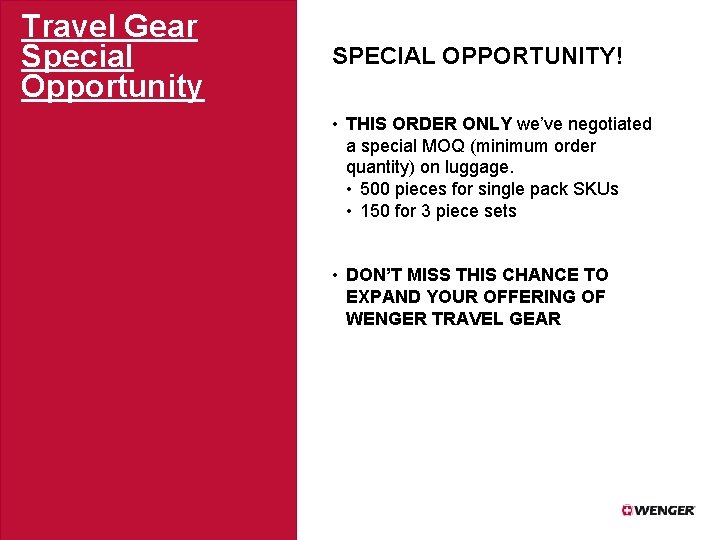 Travel Gear Special Opportunity

SPECIAL OPPORTUNITY!

• THIS ORDER ONLY we've negotiated a special MOQ (minimum order quantity) on luggage.
  • 500 pieces for single pack SKUs
  • 150 for 3 piece sets

• DON'T MISS THIS CHANCE TO EXPAND YOUR OFFERING OF WENGER TRAVEL GEAR

WENGER